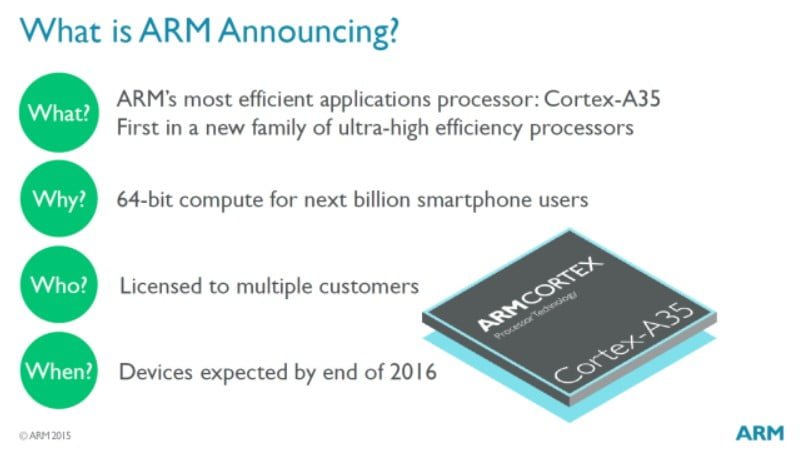 What is ARM Announcing?

What?

ARM's most efficient applications processor: Cortex-A35
First in a new family of ultra-high efficiency processors

Why?

64-bit compute for next billion smartphone users

Who?

Licensed to multiple customers

When?

Devices expected by end of 2016

ARM CORTEX
Processor Technology
Cortex-A35

© ARM 2015

ARM